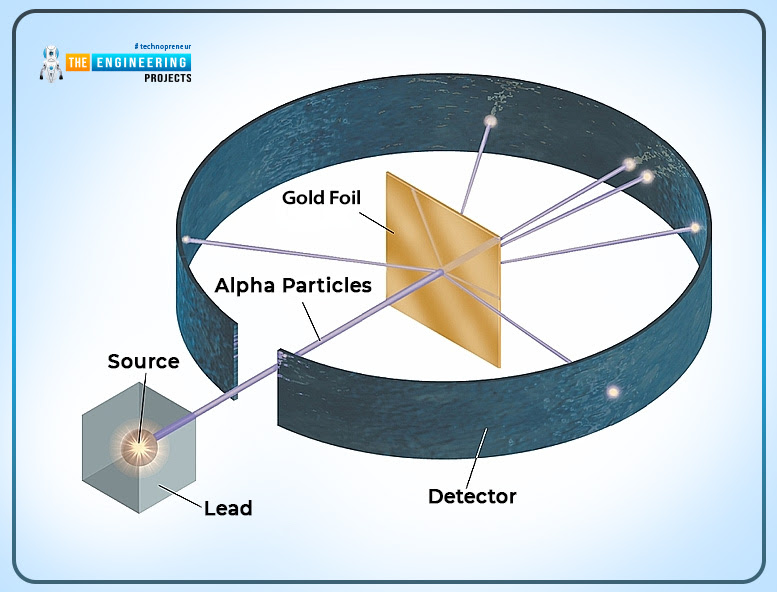 #technopreneur
THE ENGINEERING PROJECTS

Gold Foil

Alpha Particles

Source

Lead

Detector